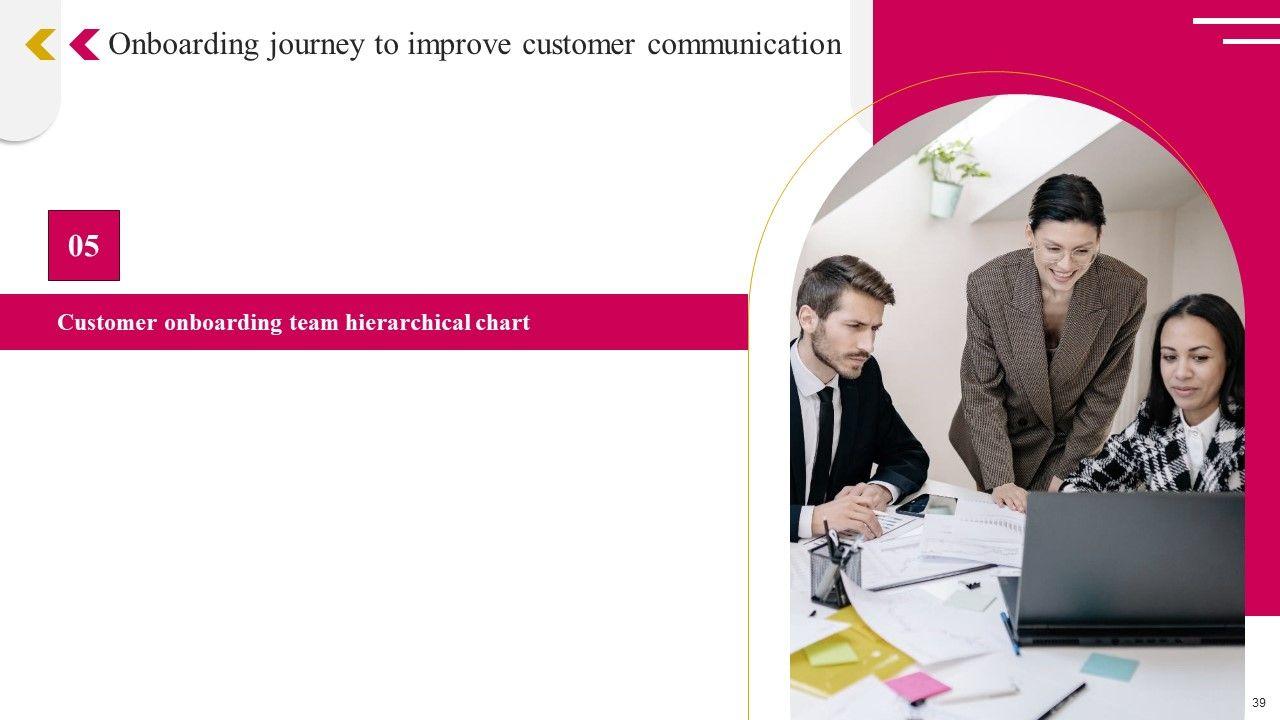 Onboarding journey to improve customer communication

05

Customer onboarding team hierarchical chart

39